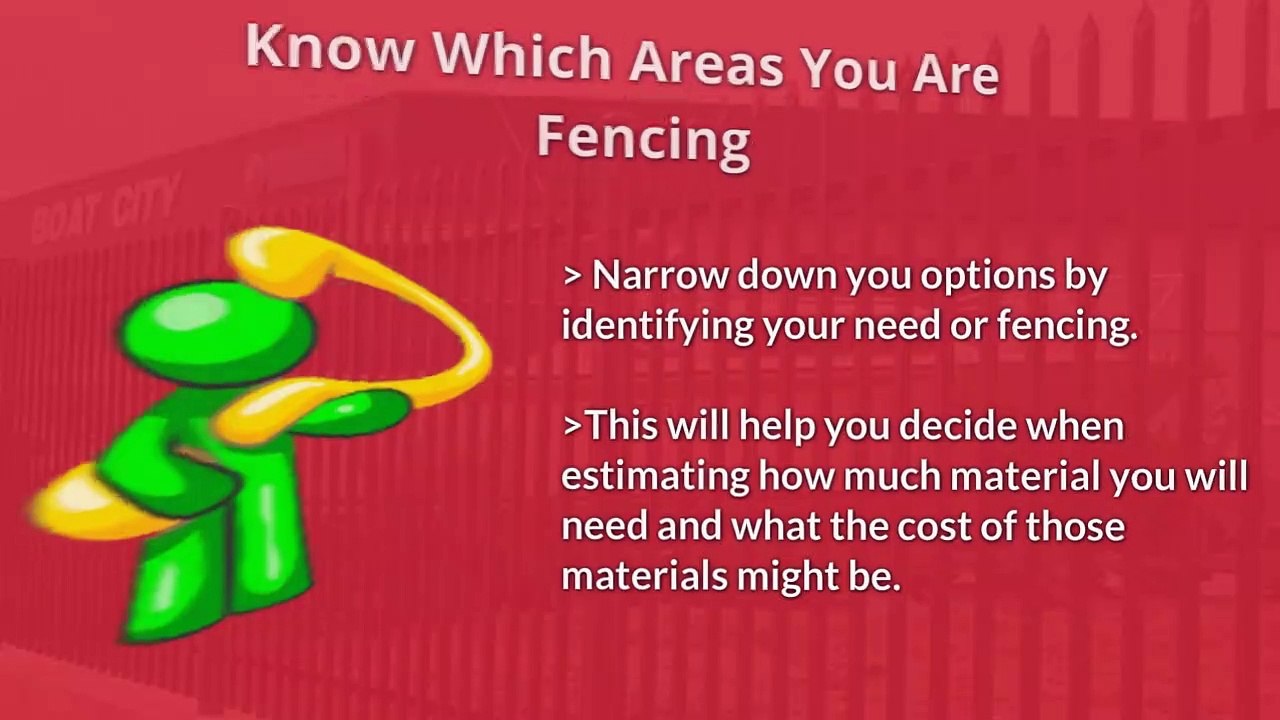 Know Which Areas You Are Fencing

BOAT CITY

> Narrow down you options by identifying your need or fencing.

>This will help you decide when estimating how much material you will need and what the cost of those materials might be.